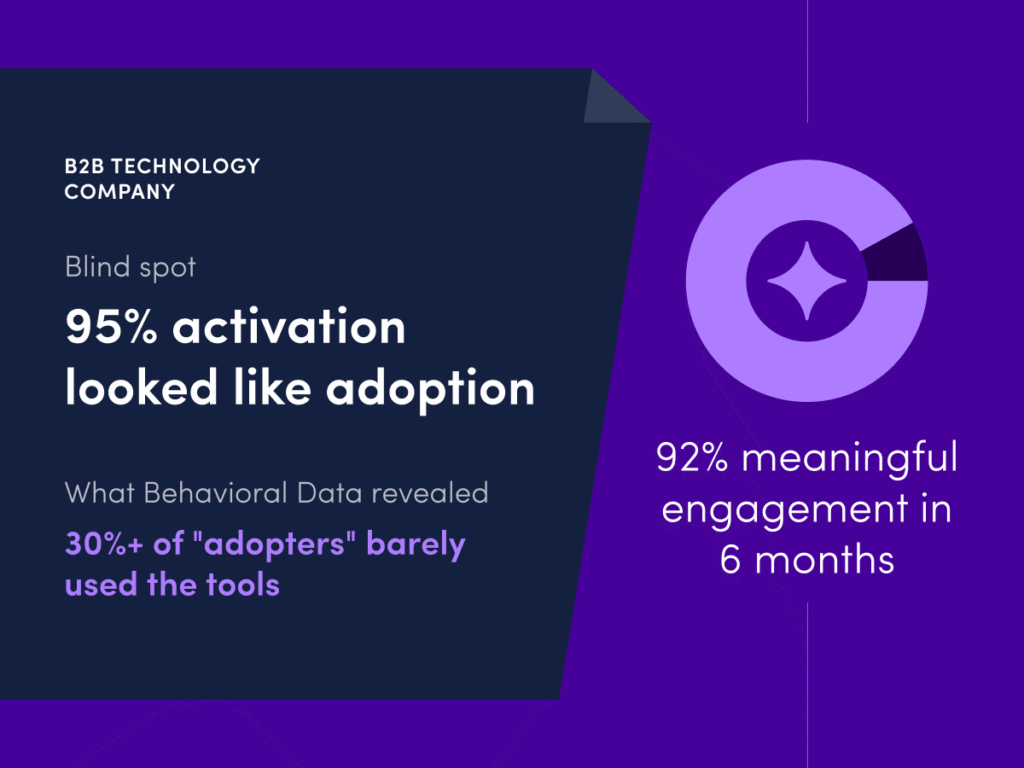 B2B TECHNOLOGY COMPANY

Blind spot

95% activation looked like adoption

What Behavioral Data revealed

30%+ of "adopters" barely used the tools

92% meaningful engagement in 6 months